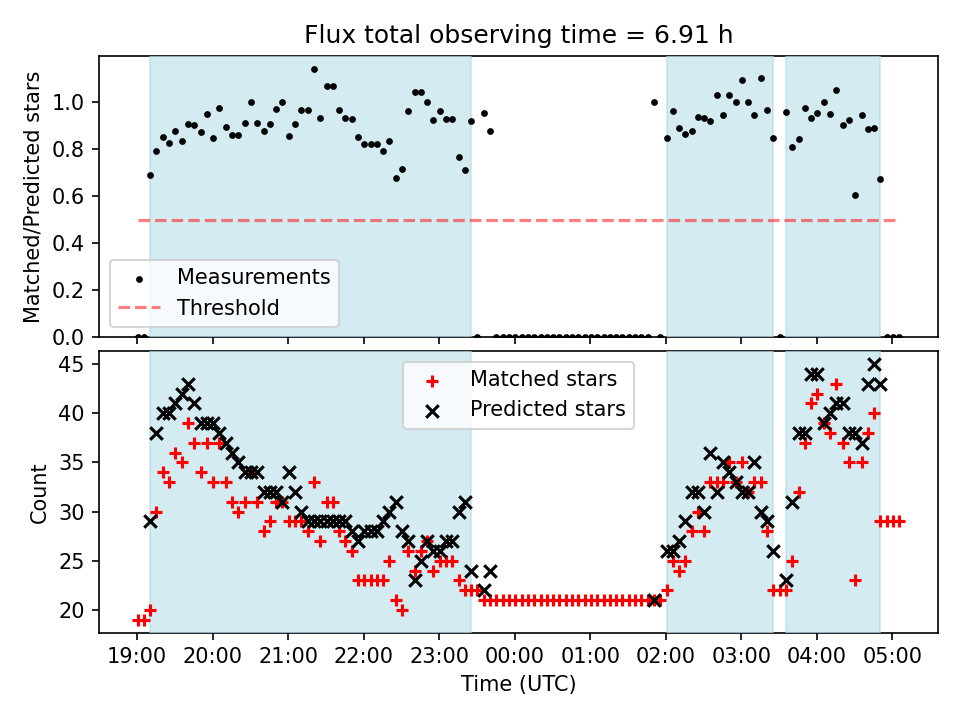 Flux total observing time = 6.91 h

Matched/Predicted stars

1.0
0.8
0.6
0.4
0.2
0.0

Measurements
Threshold

Count

45
40
35
30
25
20

Matched stars
Predicted stars

19:00
20:00
21:00
22:00
23:00
00:00
01:00
02:00
03:00
04:00
05:00

Time (UTC)